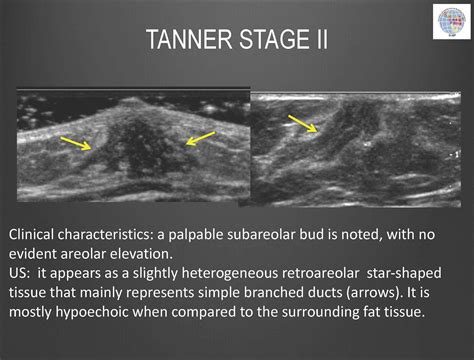 TANNER STAGE II

Clinical characteristics: a palpable subareolar bud is noted, with no evident areolar elevation.
US: it appears as a slightly heterogeneous retroareolar star-shaped tissue that mainly represents simple branched ducts (arrows). It is mostly hypoechoic when compared to the surrounding fat tissue.